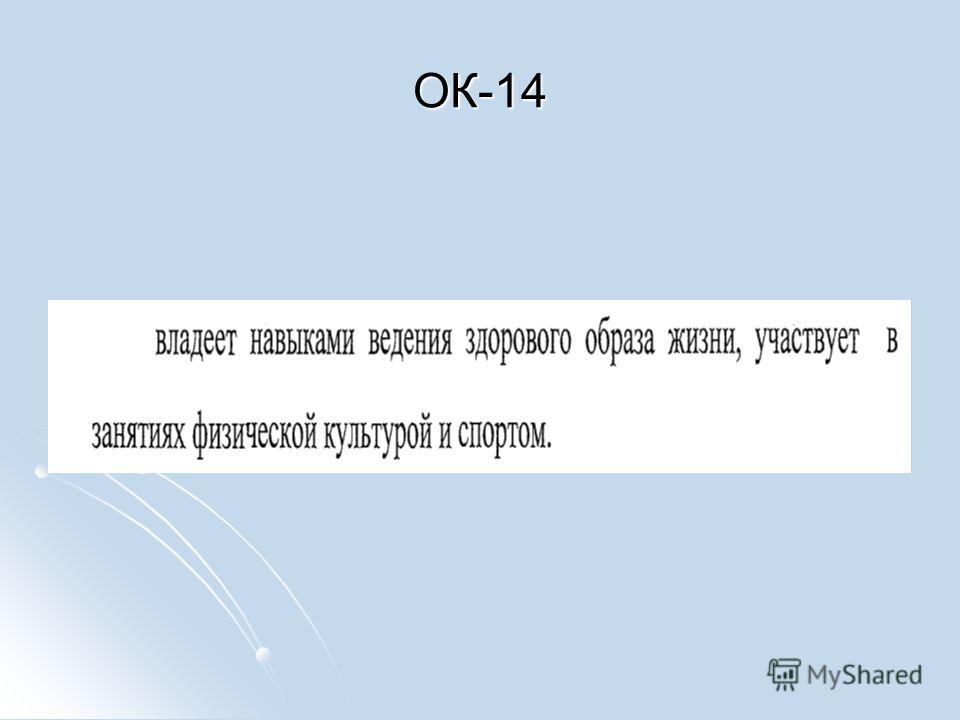 ОК-14

владеет навыками ведения здорового образа жизни, участвует в занятиях физической культурой и спортом.

MyShared